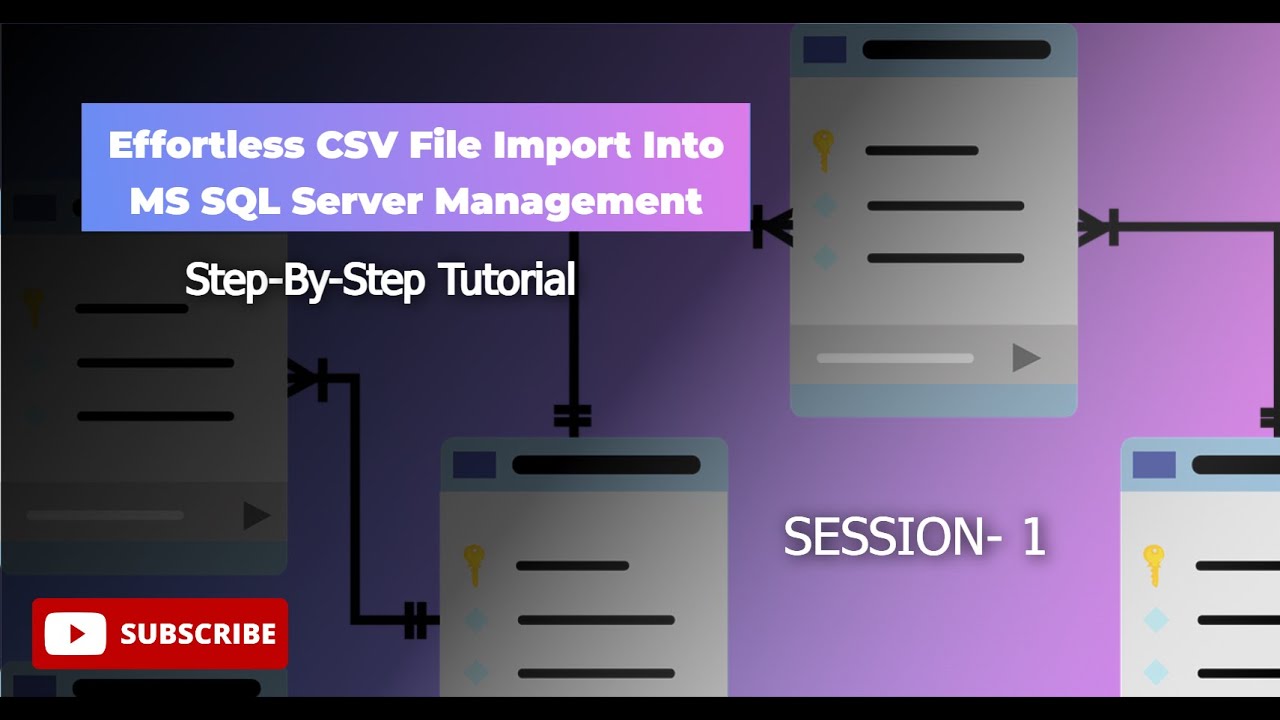 Effortless CSV File Import Into MS SQL Server Management

Step-By-Step Tutorial

SESSION- 1

SUBSCRIBE